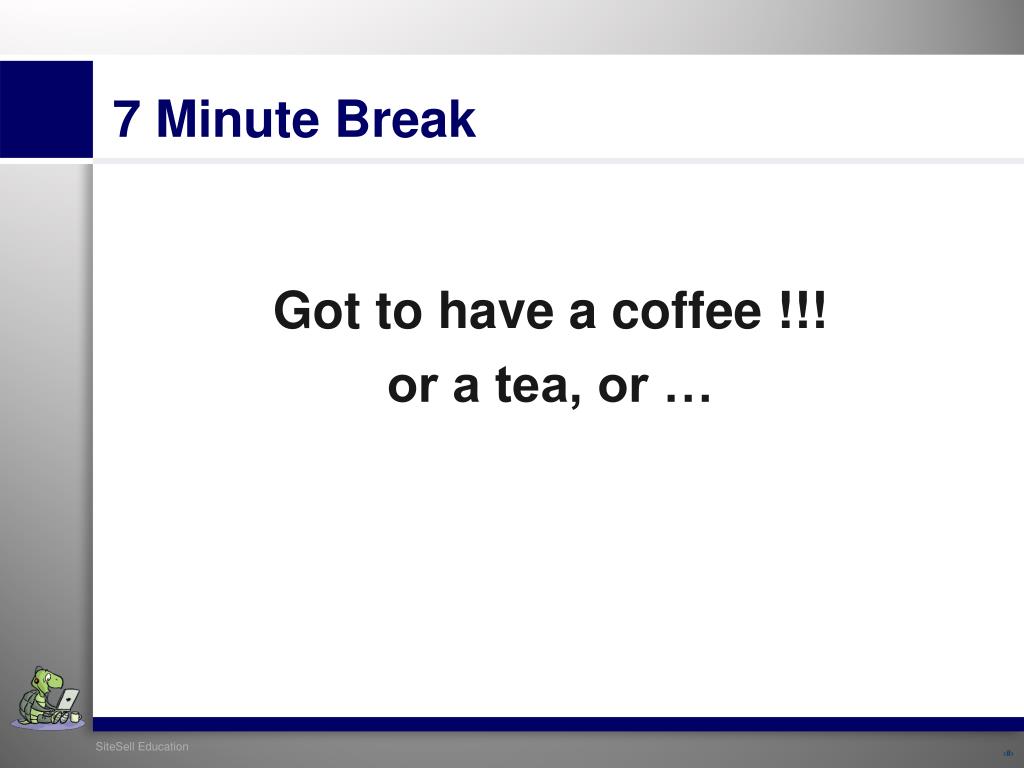 7 Minute Break

Got to have a coffee !!!
or a tea, or …

SiteSell Education